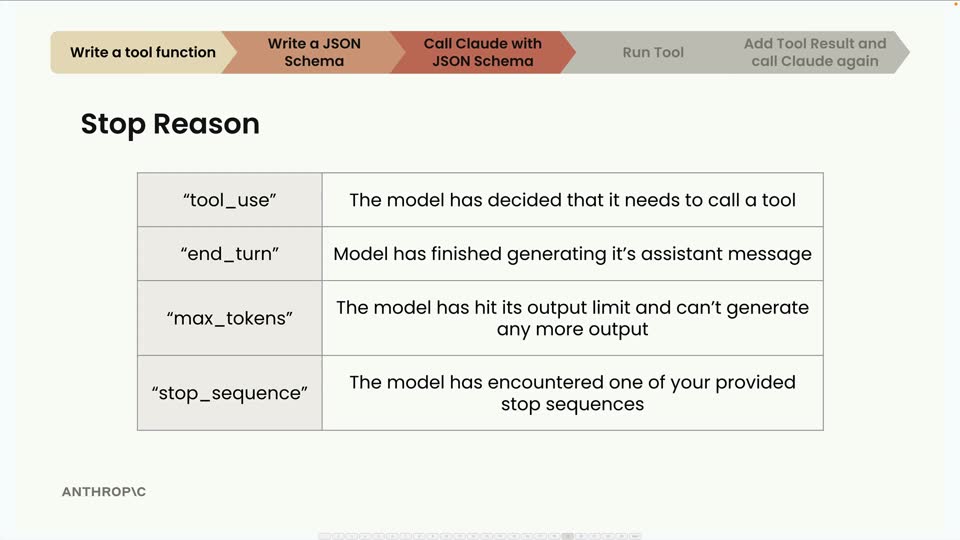 Write a tool function

Write a JSON Schema

Call Claude with JSON Schema

Run Tool

Add Tool Result and call Claude again

Stop Reason

| "tool_use" | The model has decided that it needs to call a tool |
|---|---|
| "end_turn" | Model has finished generating it's assistant message |
| "max_tokens" | The model has hit its output limit and can't generate any more output |
| "stop_sequence" | The model has encountered one of your provided stop sequences |

ANTHROP\C